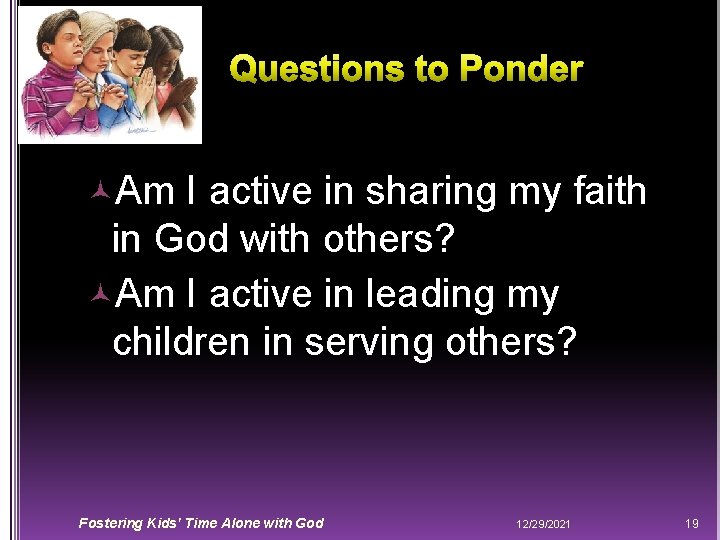 Questions to Ponder

Am I active in sharing my faith in God with others?

Am I active in leading my children in serving others?

Fostering Kids' Time Alone with God

12/29/2021

19